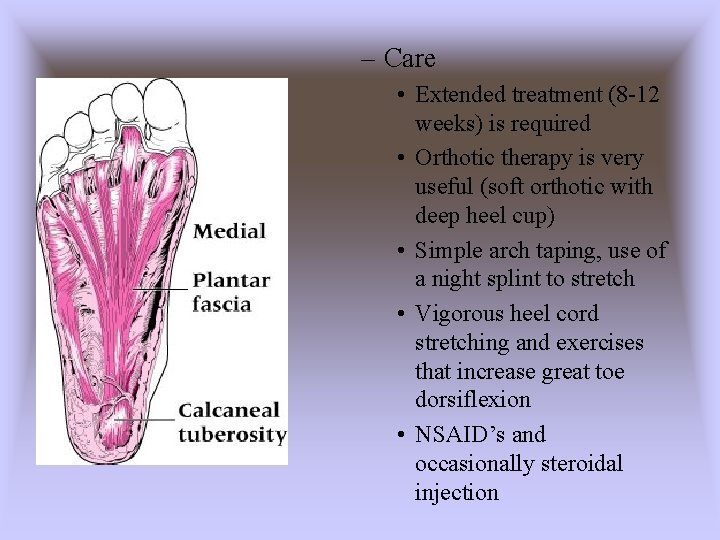 Medial

Plantar fascia

Calcaneal tuberosity

– Care

• Extended treatment (8-12 weeks) is required

• Orthotic therapy is very useful (soft orthotic with deep heel cup)

• Simple arch taping, use of a night splint to stretch

• Vigorous heel cord stretching and exercises that increase great toe dorsiflexion

• NSAID's and occasionally steroidal injection